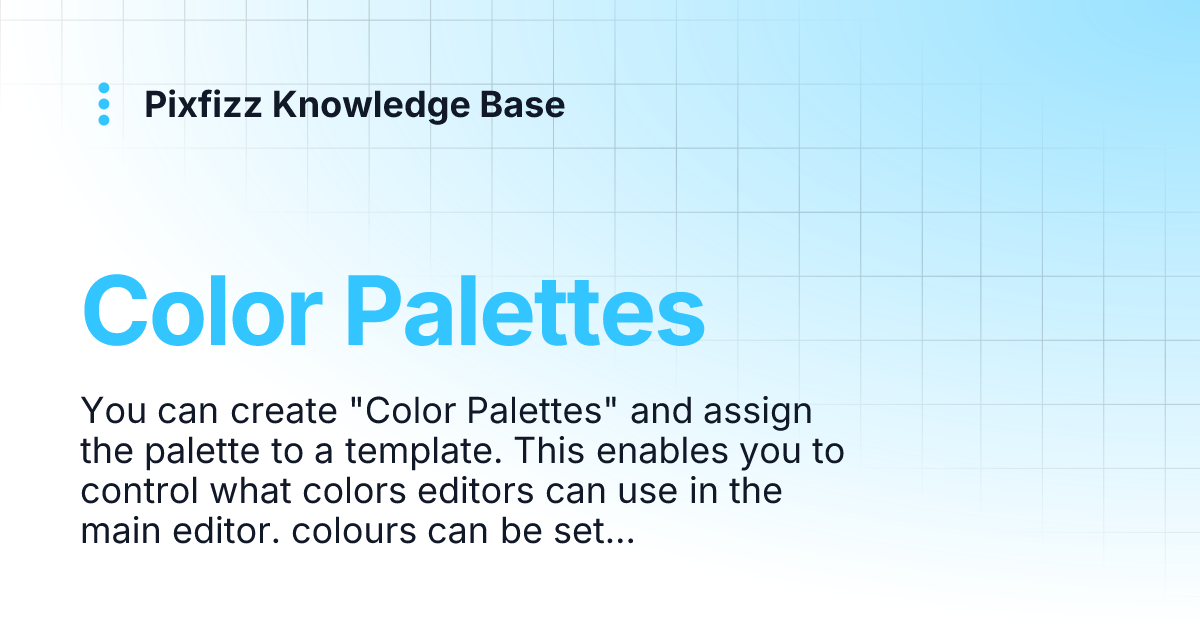 Pixfizz Knowledge Base

Color Palettes

You can create "Color Palettes" and assign the palette to a template. This enables you to control what colors editors can use in the main editor. colours can be set...